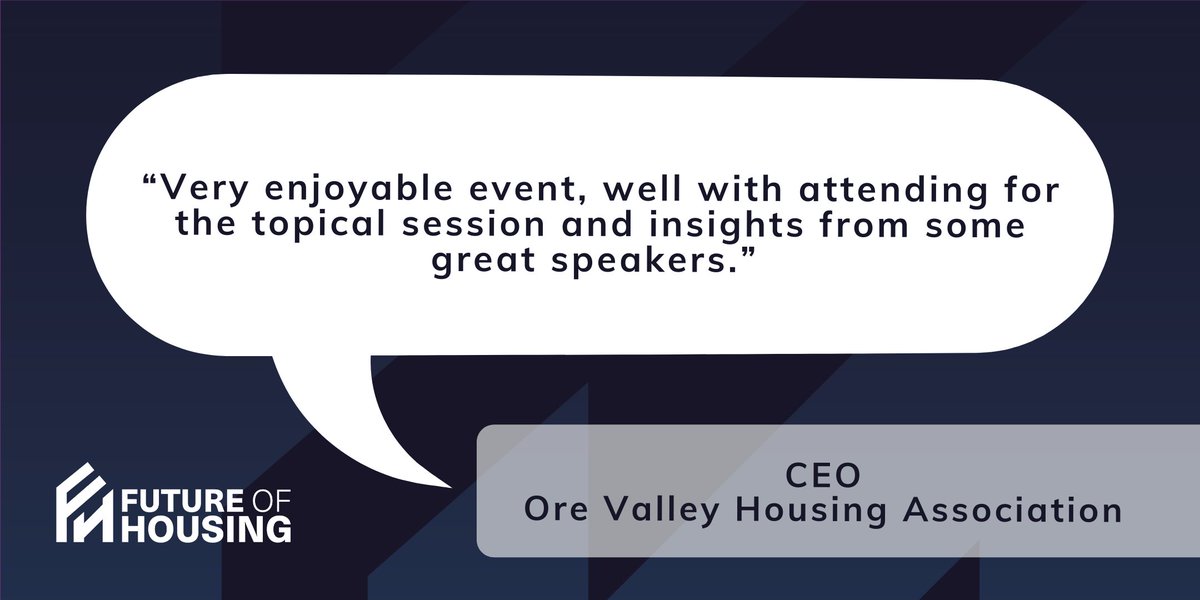 “Very enjoyable event, well with attending for the topical session and insights from some great speakers.”

CEO
Ore Valley Housing Association

FUTURE OF HOUSING